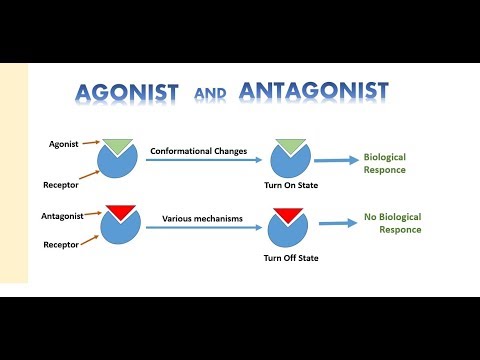 AGONIST AND ANTAGONIST

Agonist

Receptor

Conformational Changes

Turn On State

Biological Responce

Antagonist

Receptor

Various mechanisms

Turn Off State

No Biological Responce